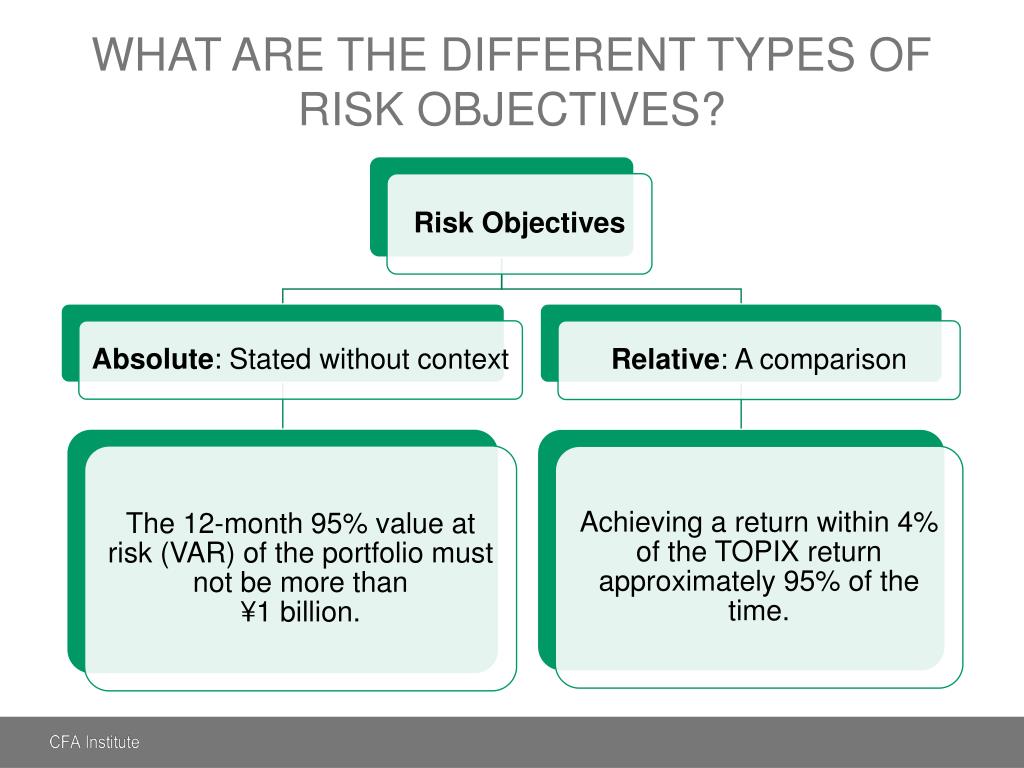 WHAT ARE THE DIFFERENT TYPES OF RISK OBJECTIVES?

Risk Objectives

Absolute: Stated without context

Relative: A comparison

The 12-month 95% value at risk (VAR) of the portfolio must not be more than ¥1 billion.

Achieving a return within 4% of the TOPIX return approximately 95% of the time.

CFA Institute